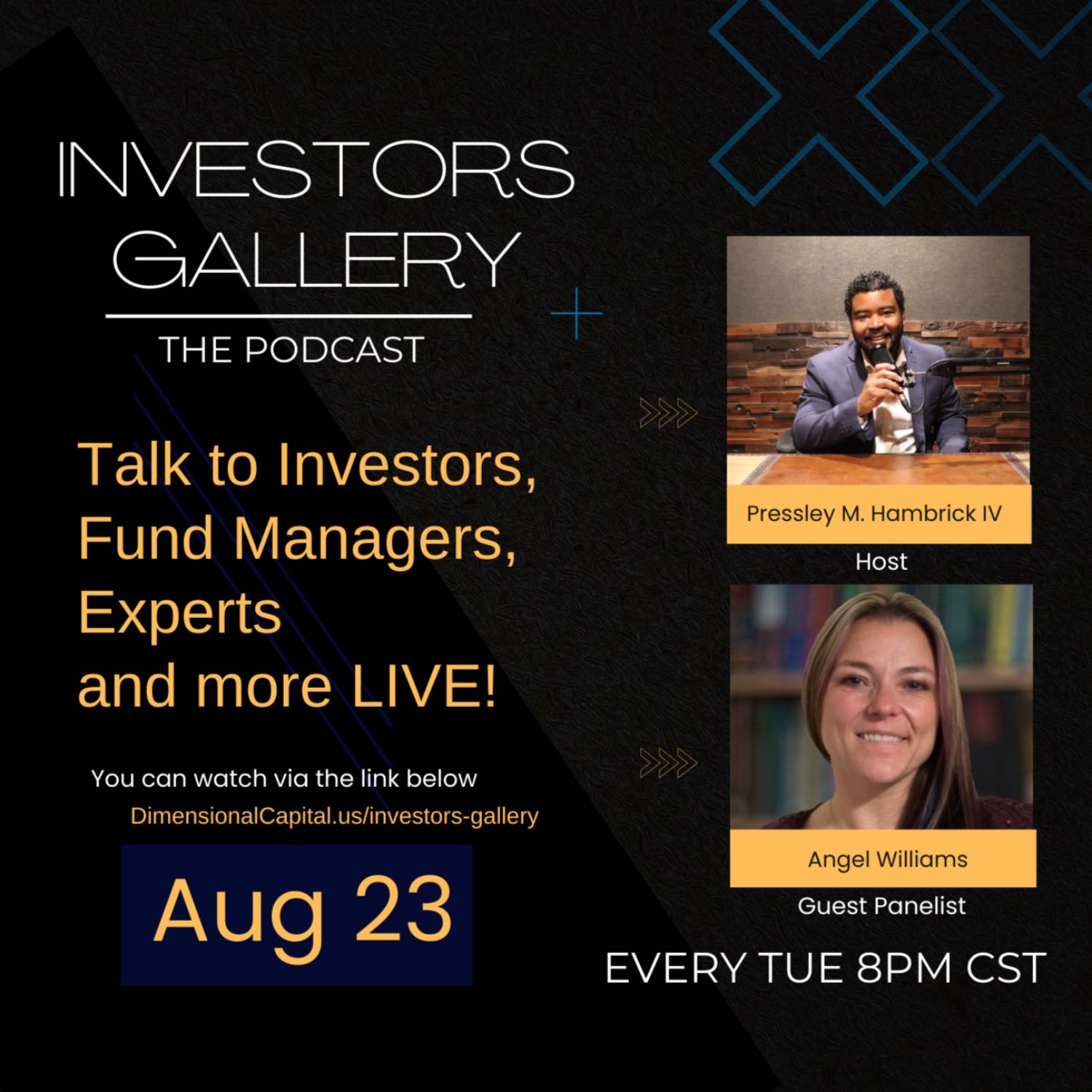 INVESTORS GALLERY

THE PODCAST

Talk to Investors, Fund Managers, Experts and more LIVE!

You can watch via the link below
DimensionalCapital.us/investors-gallery

Aug 23

Pressley M. Hambrick IV
Host

Angel Williams
Guest Panelist

EVERY TUE 8PM CST